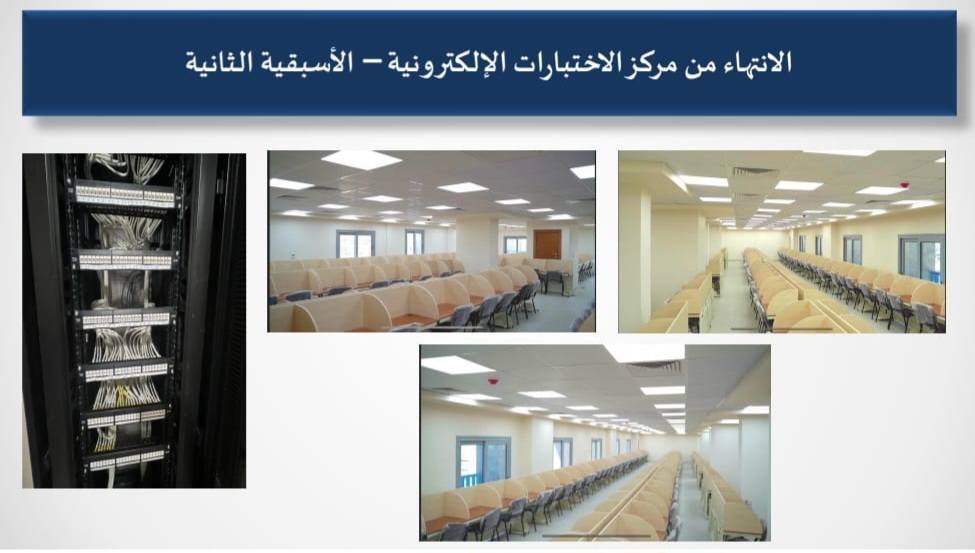 الانتهاء من مركز الاختبارات الإلكترونية – الأسبقية الثانية